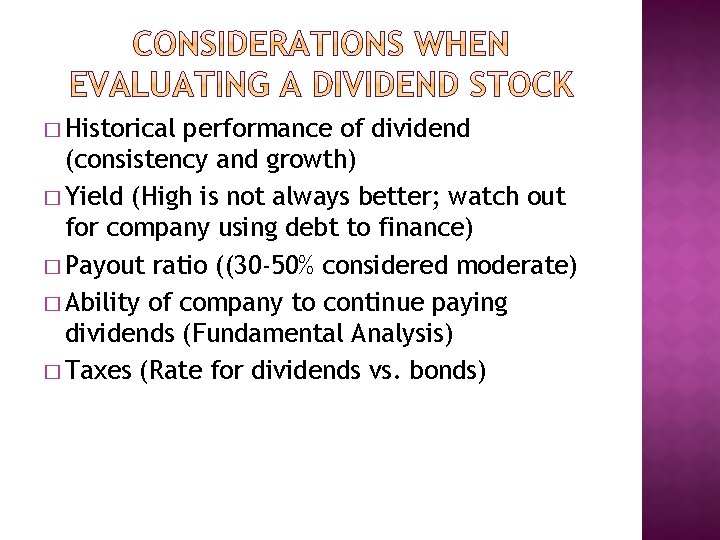 CONSIDERATIONS WHEN EVALUATING A DIVIDEND STOCK

□ Historical performance of dividend (consistency and growth)

□ Yield (High is not always better; watch out for company using debt to finance)

□ Payout ratio ((30-50% considered moderate)

□ Ability of company to continue paying dividends (Fundamental Analysis)

□ Taxes (Rate for dividends vs. bonds)